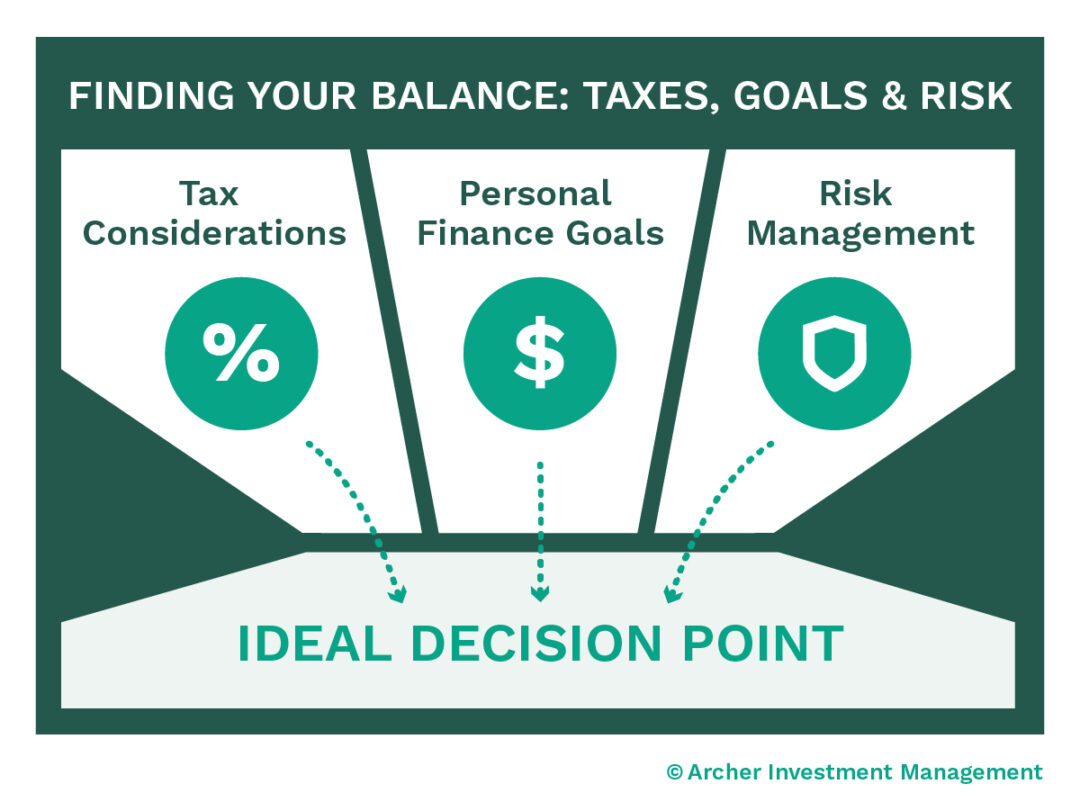 FINDING YOUR BALANCE: TAXES, GOALS & RISK

Tax Considerations

%

Personal Finance Goals

$

Risk Management

IDEAL DECISION POINT

© Archer Investment Management